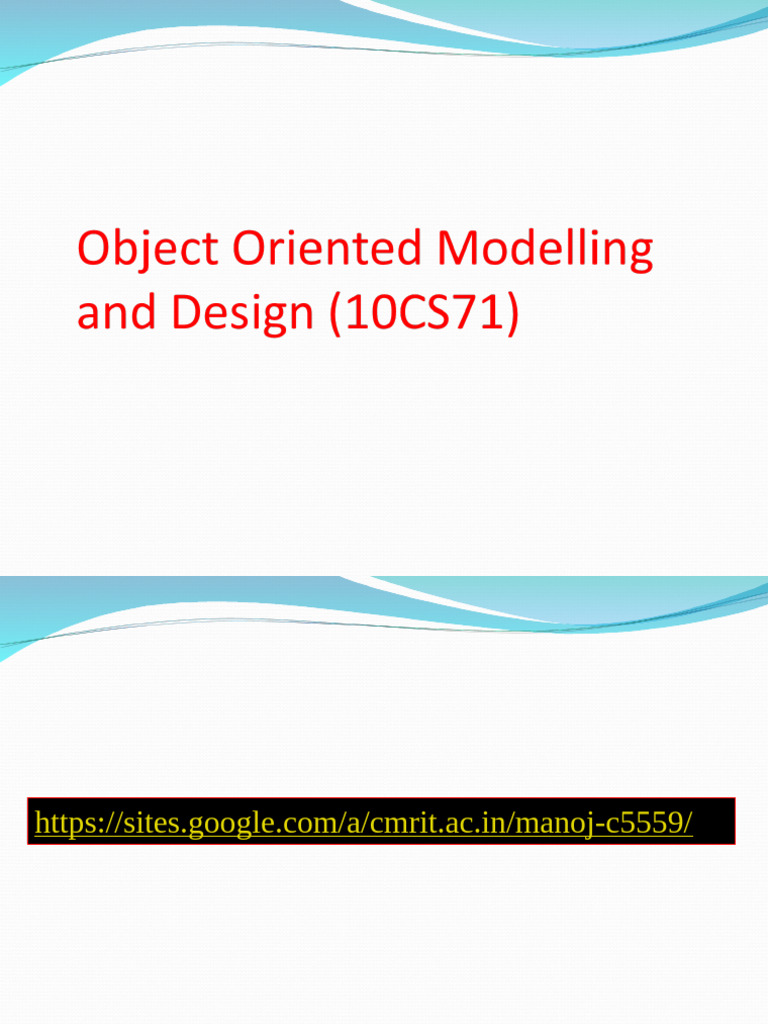 Object Oriented Modelling and Design (10CS71)

https://sites.google.com/a/cmrit.ac.in/manoj-c5559/